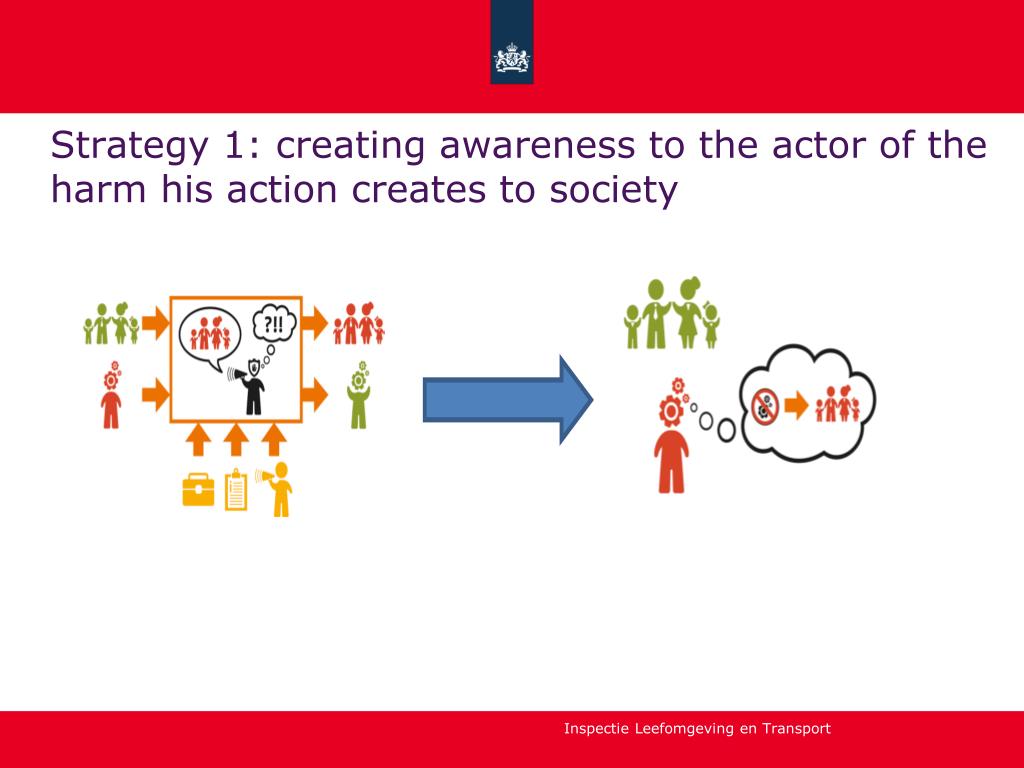 Strategy 1: creating awareness to the actor of the harm his action creates to society

?!!

Inspectie Leefomgeving en Transport